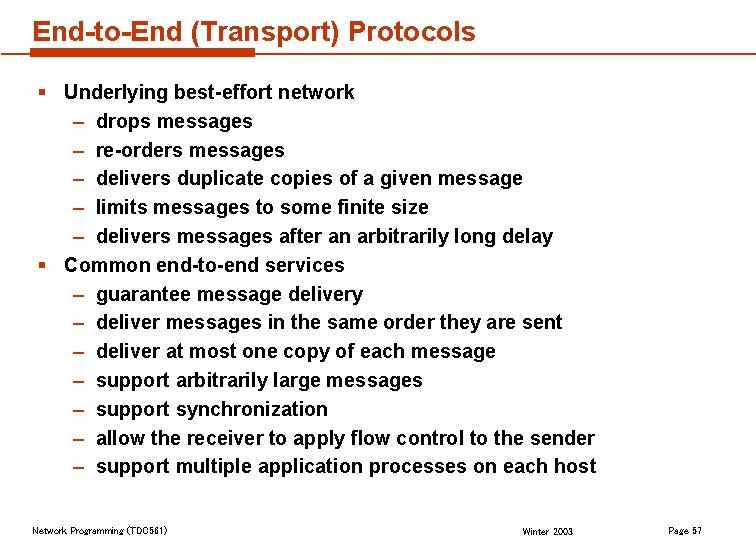 End-to-End (Transport) Protocols

▪ Underlying best-effort network
– drops messages
– re-orders messages
– delivers duplicate copies of a given message
– limits messages to some finite size
– delivers messages after an arbitrarily long delay
▪ Common end-to-end services
– guarantee message delivery
– deliver messages in the same order they are sent
– deliver at most one copy of each message
– support arbitrarily large messages
– support synchronization
– allow the receiver to apply flow control to the sender
– support multiple application processes on each host

Network Programming (TDC561)

Winter 2003

Page 57